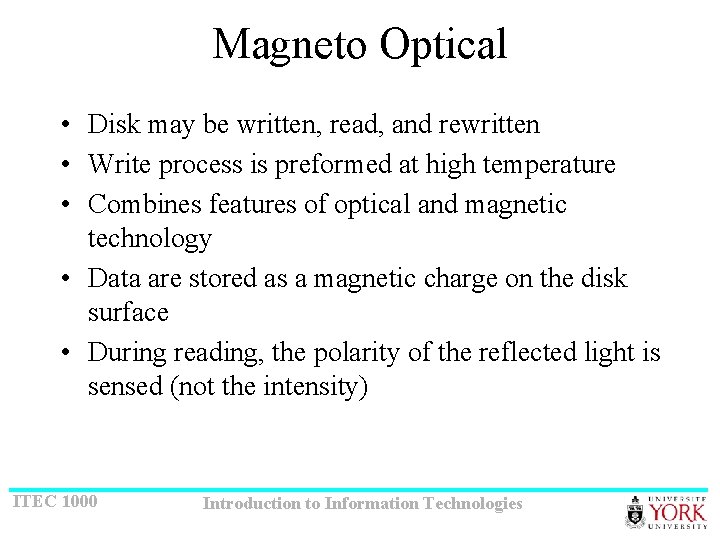 Magneto Optical

• Disk may be written, read, and rewritten
• Write process is preformed at high temperature
• Combines features of optical and magnetic technology
• Data are stored as a magnetic charge on the disk surface
• During reading, the polarity of the reflected light is sensed (not the intensity)

ITEC 1000

Introduction to Information Technologies

UNIVERSITÉ YORK UNIVERSITY